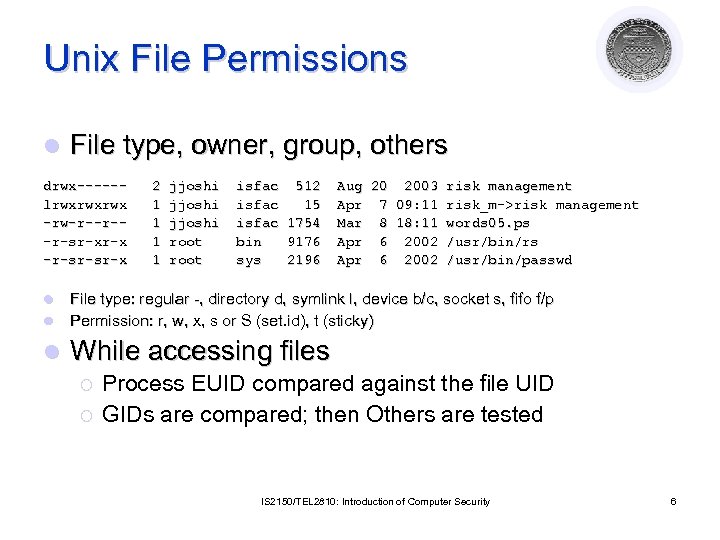 Unix File Permissions

File type, owner, group, others

drwx------ 2 jjoshi isfac 512 Aug 20 2003 risk management
lrwxrwxrwx 1 jjoshi isfac 15 Apr 7 09:11 risk_m->risk management
-rw-r--r-- 1 jjoshi isfac 1754 Mar 8 18:11 words05.ps
-r-sr-xr-x 1 root bin 9176 Apr 6 2002 /usr/bin/rs
-r-sr-sr-x 1 root sys 2196 Apr 6 2002 /usr/bin/passwd

File type: regular -, directory d, symlink l, device b/c, socket s, fifo f/p
Permission: r, w, x, s or S (set.id), t (sticky)

While accessing files
Process EUID compared against the file UID
GIDs are compared; then Others are tested

IS2150/TEL2810: Introduction of Computer Security

6